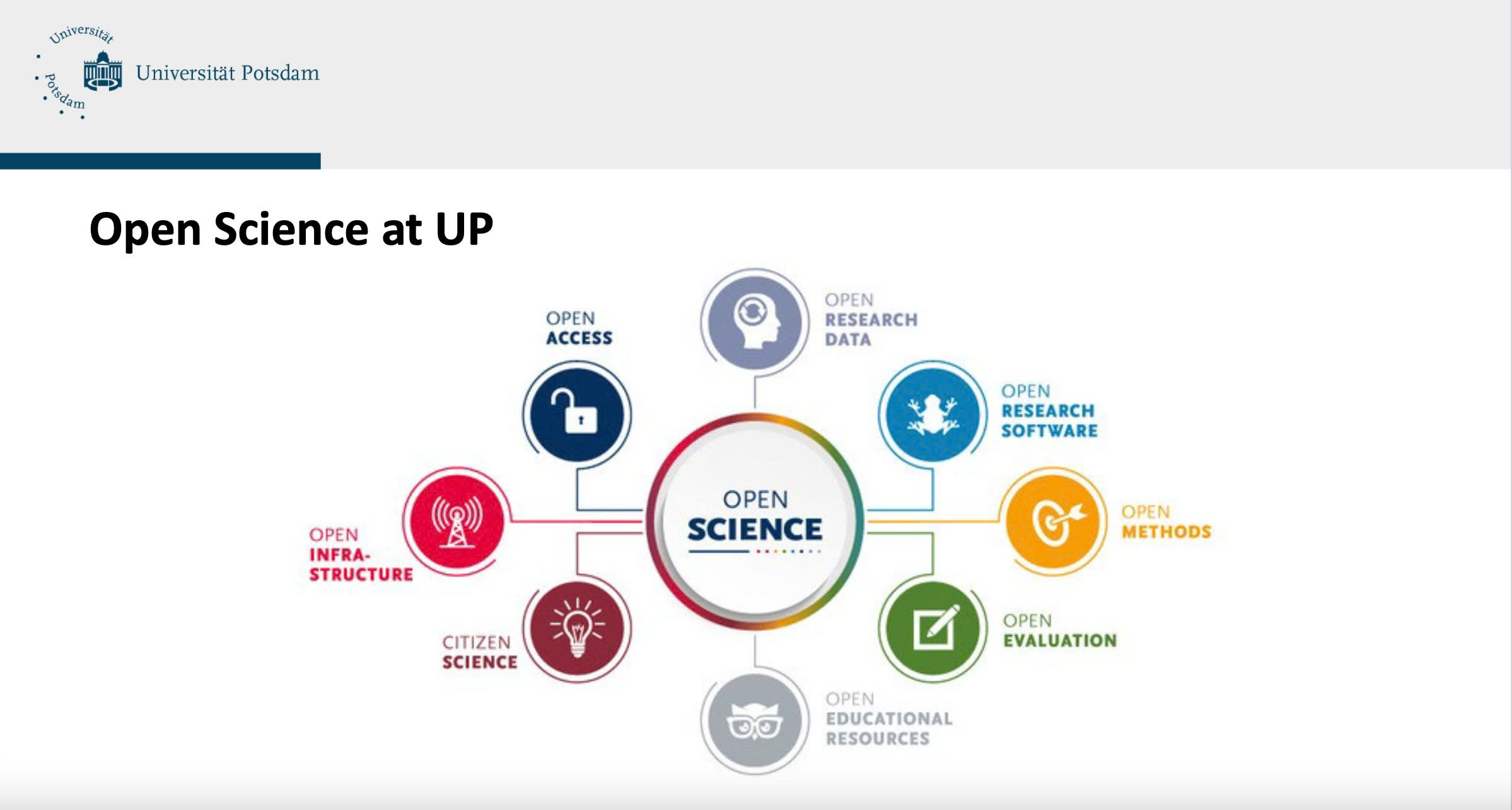 Universität Potsdam

Universität Potsdam

Open Science at UP

OPEN ACCESS

OPEN RESEARCH DATA

OPEN RESEARCH SOFTWARE

OPEN INFRA-STRUCTURE

OPEN SCIENCE

OPEN METHODS

CITIZEN SCIENCE

OPEN EVALUATION

OPEN EDUCATIONAL RESOURCES